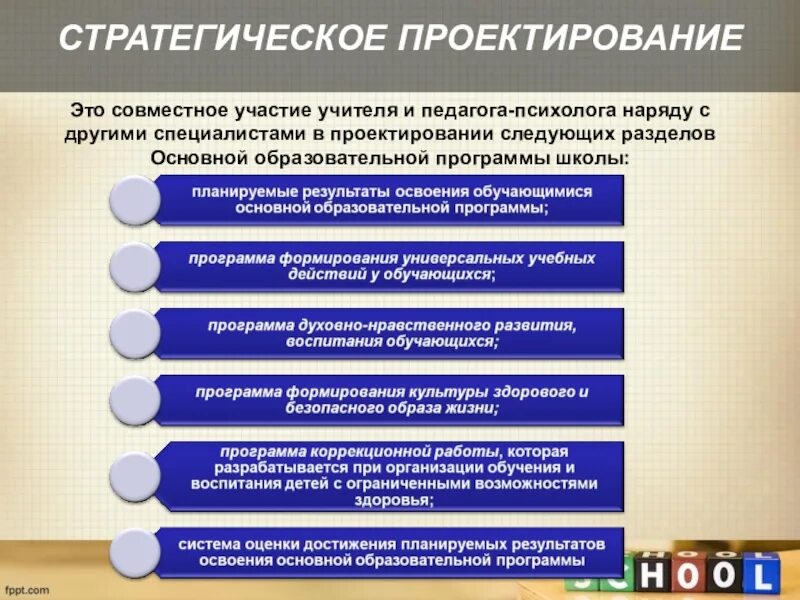 СТРАТЕГИЧЕСКОЕ ПРОЕКТИРОВАНИЕ

Это совместное участие учителя и педагога-психолога наряду с другими специалистами в проектировании следующих разделов Основной образовательной программы школы:

планируемые результаты освоения обучающимися основной образовательной программы;

программа формирования универсальных учебных действий у обучающихся;

программа духовно-нравственного развития, воспитания обучающихся;

программа формирования культуры здорового и безопасного образа жизни;

программа коррекционной работы, которая разрабатывается при организации обучения и воспитания детей с ограниченными возможностями здоровья;

система оценки достижения планируемых результатов освоения основной образовательной программы

fppt.com

SCHOOL